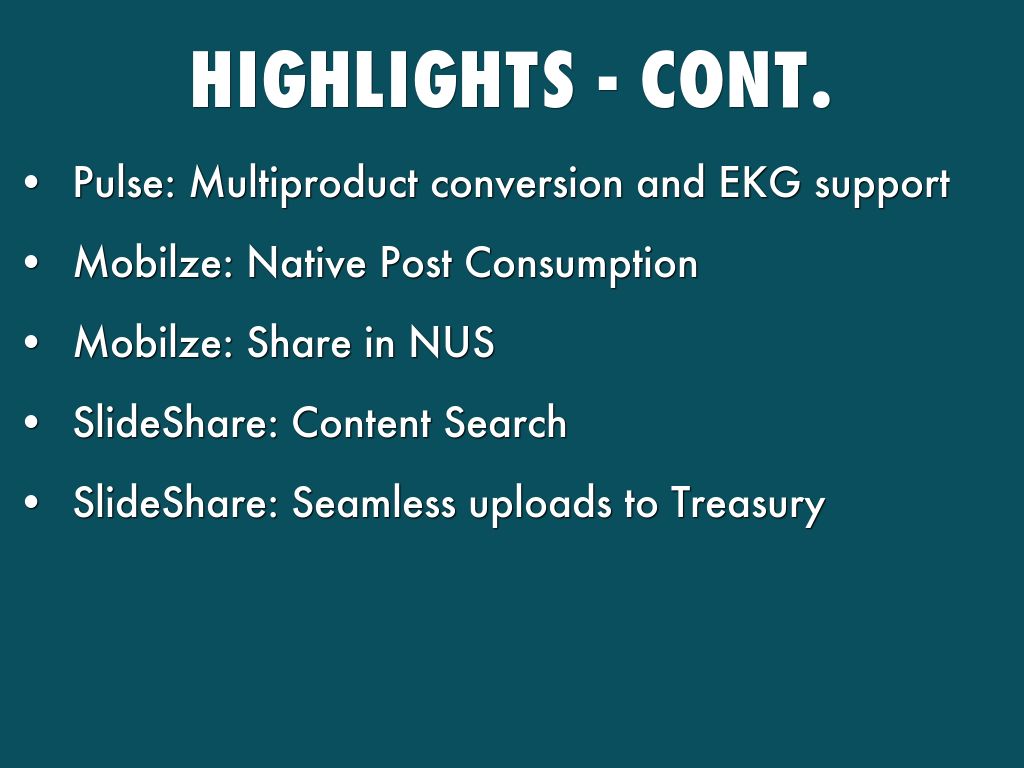 HIGHLIGHTS - CONT.

• Pulse: Multiproduct conversion and EKG support

• Mobilze: Native Post Consumption

• Mobilze: Share in NUS

• SlideShare: Content Search

• SlideShare: Seamless uploads to Treasury